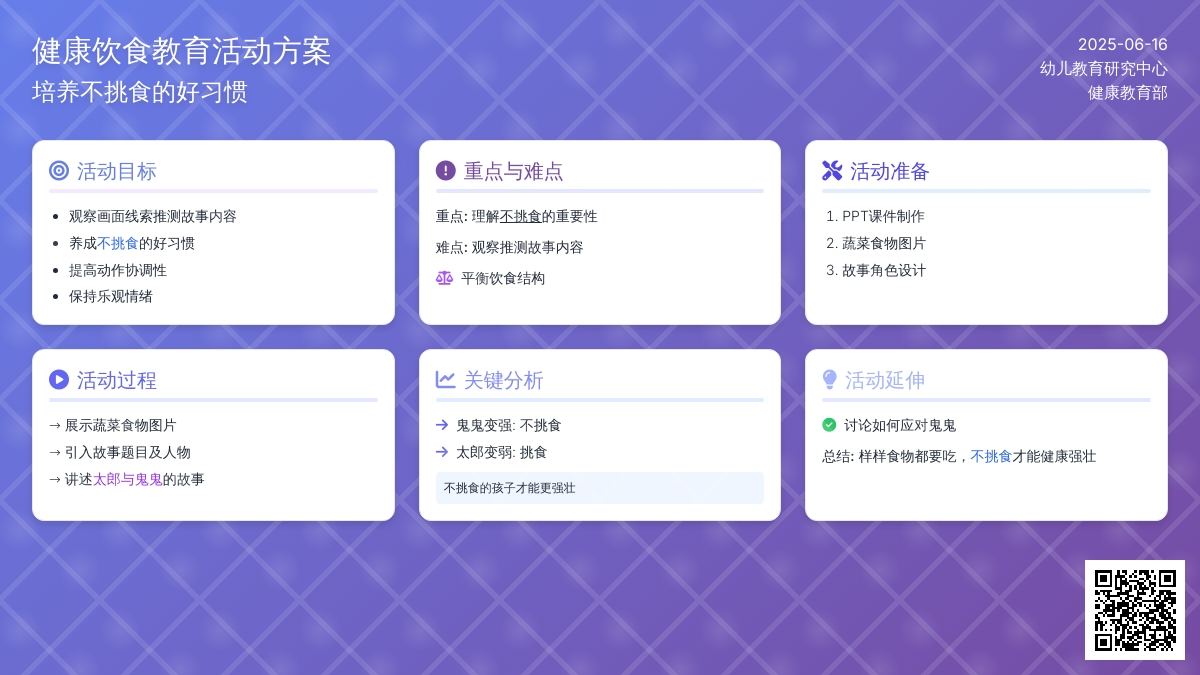 健康饮食教育活动方案
培养不挑食的好习惯

2025-06-16
幼儿教育研究中心
健康教育部

活动目标
- 观察画面线索推测故事内容
- 养成不挑食的好习惯
- 提高动作协调性
- 保持乐观情绪

重点与难点
重点: 理解不挑食的重要性
难点: 观察推测故事内容
平衡饮食结构

活动准备
1. PPT课件制作
2. 蔬菜食物图片
3. 故事角色设计

活动过程
→ 展示蔬菜食物图片
→ 引入故事题目及人物
→ 讲述太郎与鬼鬼的故事

关键分析
→ 鬼鬼变强: 不挑食
→ 太郎变弱: 挑食
不挑食的孩子才能更强壮

活动延伸
讨论如何应对鬼鬼
总结: 样样食物都要吃，不挑食才能健康强壮